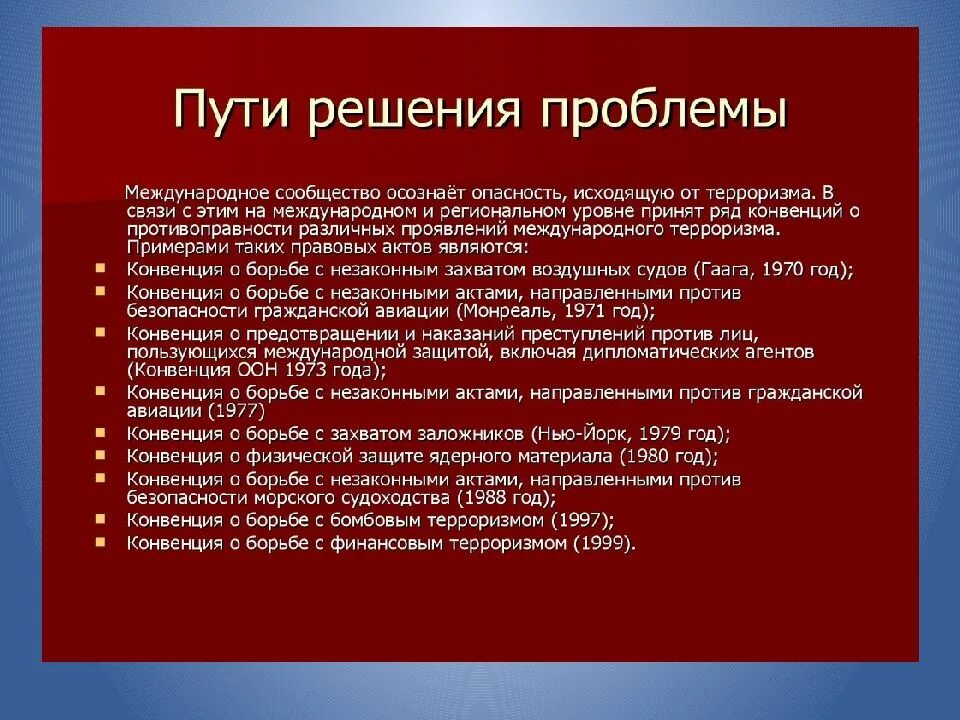 Пути решения проблемы

Международное сообщество осознаёт опасность, исходящую от терроризма. В связи с этим на международном и региональном уровне принят ряд конвенций о противоправности различных проявлений международного терроризма. Примерами таких правовых актов являются:

- Конвенция о борьбе с незаконным захватом воздушных судов (Гаага, 1970 год);
- Конвенция о борьбе с незаконными актами, направленными против безопасности гражданской авиации (Монреаль, 1971 год);
- Конвенция о предотвращении и наказаний преступлений против лиц, пользующихся международной защитой, включая дипломатических агентов (Конвенция ООН 1973 года);
- Конвенция о борьбе с незаконными актами, направленными против гражданской авиации (1977)
- Конвенция о борьбе с захватом заложников (Нью-Йорк, 1979 год);
- Конвенция о физической защите ядерного материала (1980 год);
- Конвенция о борьбе с незаконными актами, направленными против безопасности морского судоходства (1988 год);
- Конвенция о борьбе с бомбовым терроризмом (1997);
- Конвенция о борьбе с финансовым терроризмом (1999).